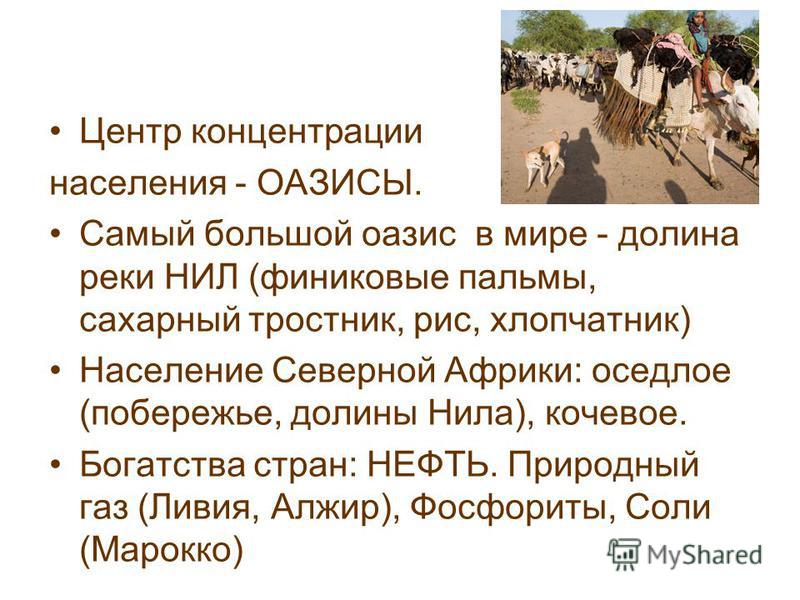 • Центр концентрации населения - ОАЗИСЫ.

• Самый большой оазис в мире - долина реки НИЛ (финиковые пальмы, сахарный тростник, рис, хлопчатник)

• Население Северной Африки: оседлое (побережье, долины Нила), кочевое.

• Богатства стран: НЕФТЬ. Природный газ (Ливия, Алжир), Фосфориты, Соли (Марокко)

MyShared